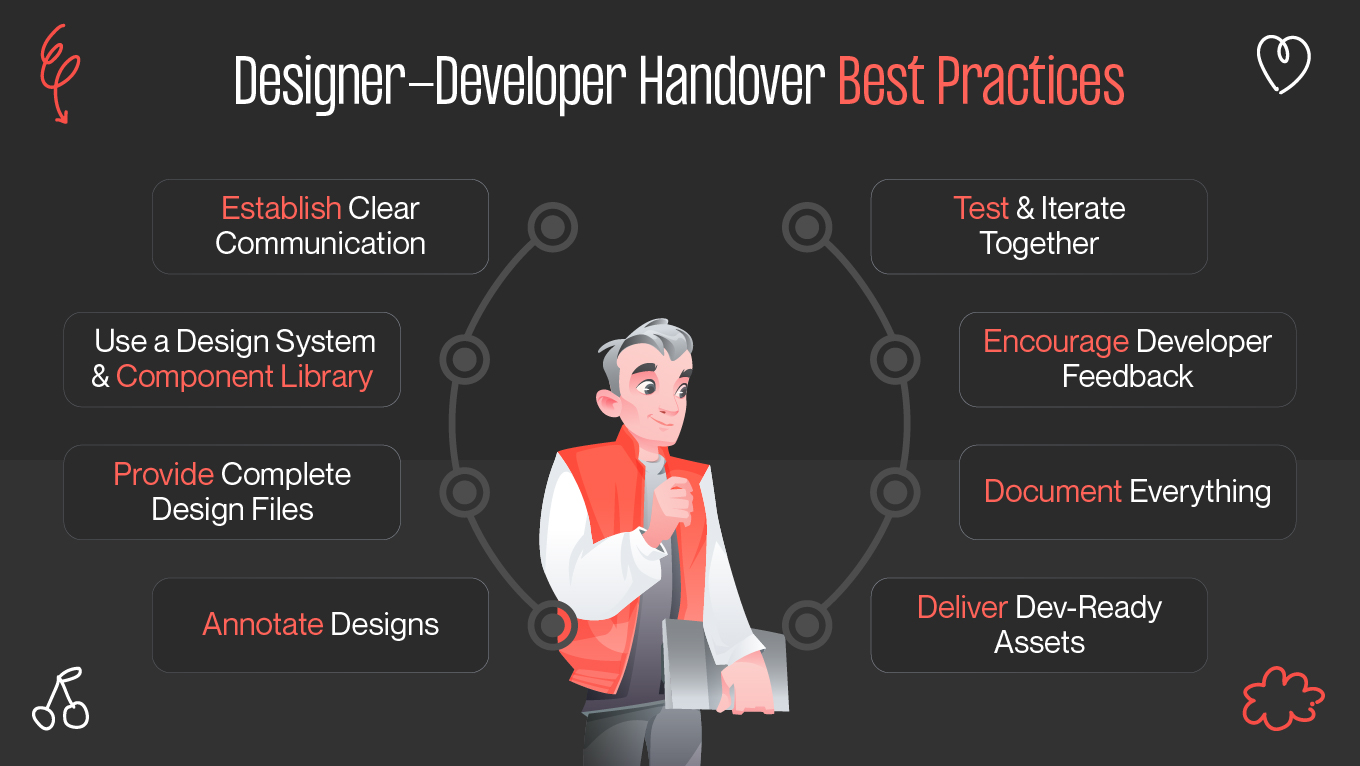 Designer–Developer Handover Best Practices

Establish Clear Communication

Use a Design System & Component Library

Provide Complete Design Files

Annotate Designs

Test & Iterate Together

Encourage Developer Feedback

Document Everything

Deliver Dev-Ready Assets